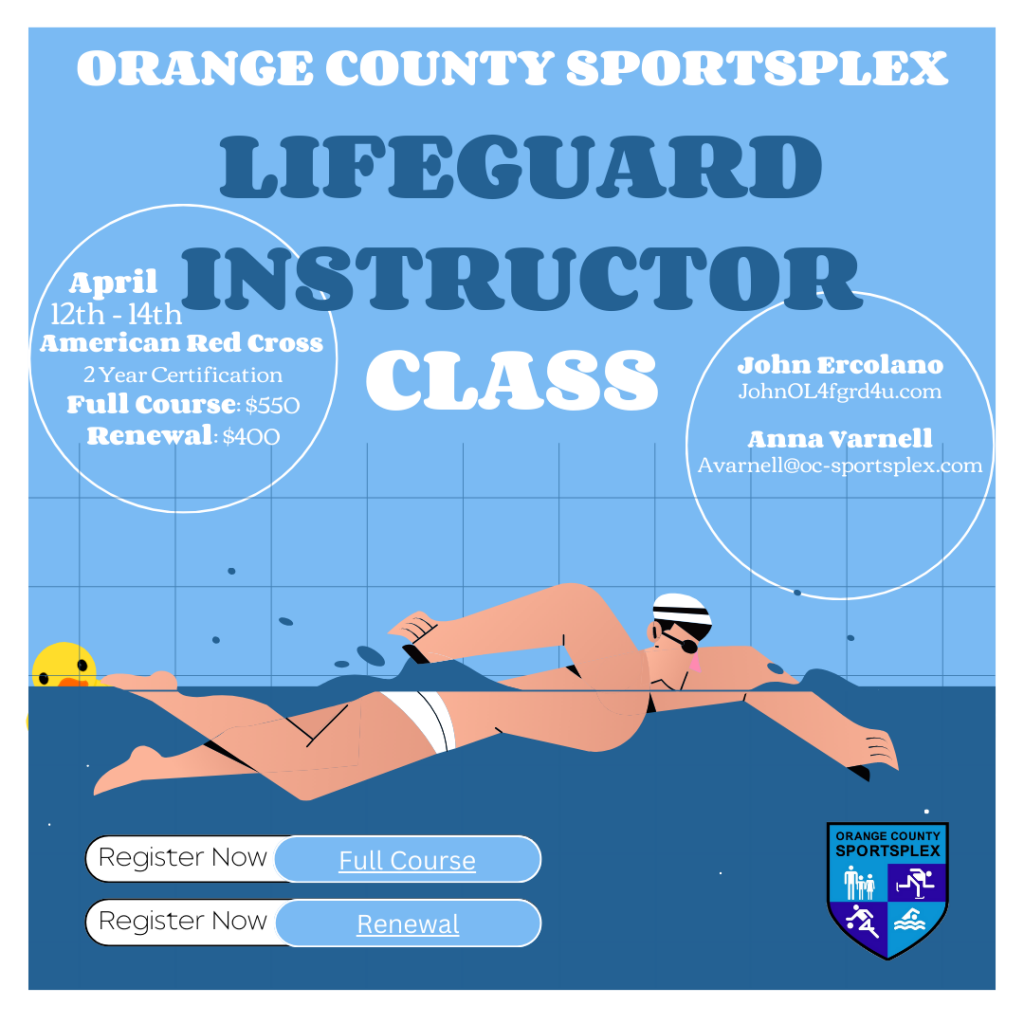 ORANGE COUNTY SPORTSPLEX

LIFEGUARD INSTRUCTOR CLASS

April
12th - 14th
American Red Cross
2 Year Certification
Full Course: $550
Renewal: $400

John Ercolano
JohnOL4fgrd4u.com

Anna Varnell
Avarnell@oc-sportsplex.com

Register Now Full Course

Register Now Renewal

ORANGE COUNTY SPORTSPLEX